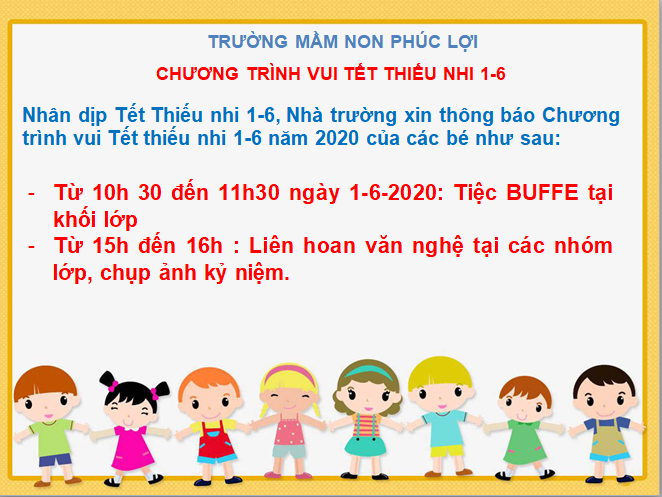 TRƯỜNG MẦM NON PHÚC LỢI

CHƯƠNG TRÌNH VUI TẾT THIẾU NHI 1-6

Nhân dịp Tết Thiếu nhi 1-6, Nhà trường xin thông báo Chương trình vui Tết thiếu nhi 1-6 năm 2020 của các bé như sau:

- Từ 10h 30 đến 11h30 ngày 1-6-2020: Tiệc BUFFE tại khối lớp
- Từ 15h đến 16h : Liên hoan văn nghệ tại các nhóm lớp, chụp ảnh kỷ niệm.